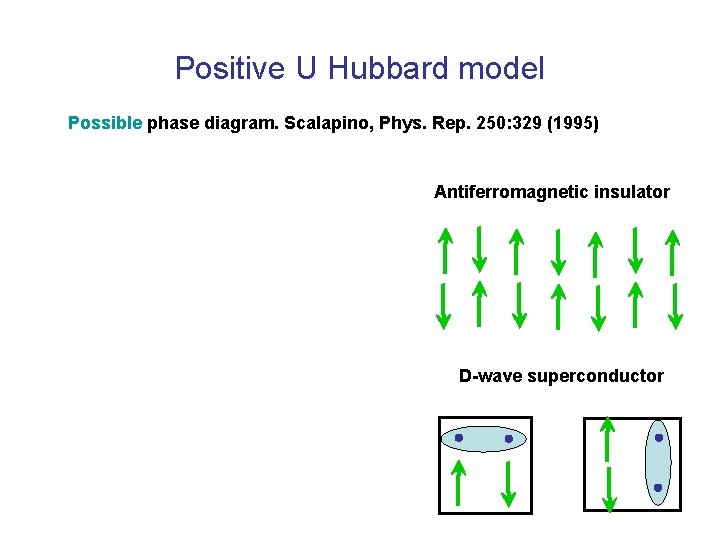 Positive U Hubbard model

Possible phase diagram. Scalapino, Phys. Rep. 250:329 (1995)

Antiferromagnetic insulator

D-wave superconductor